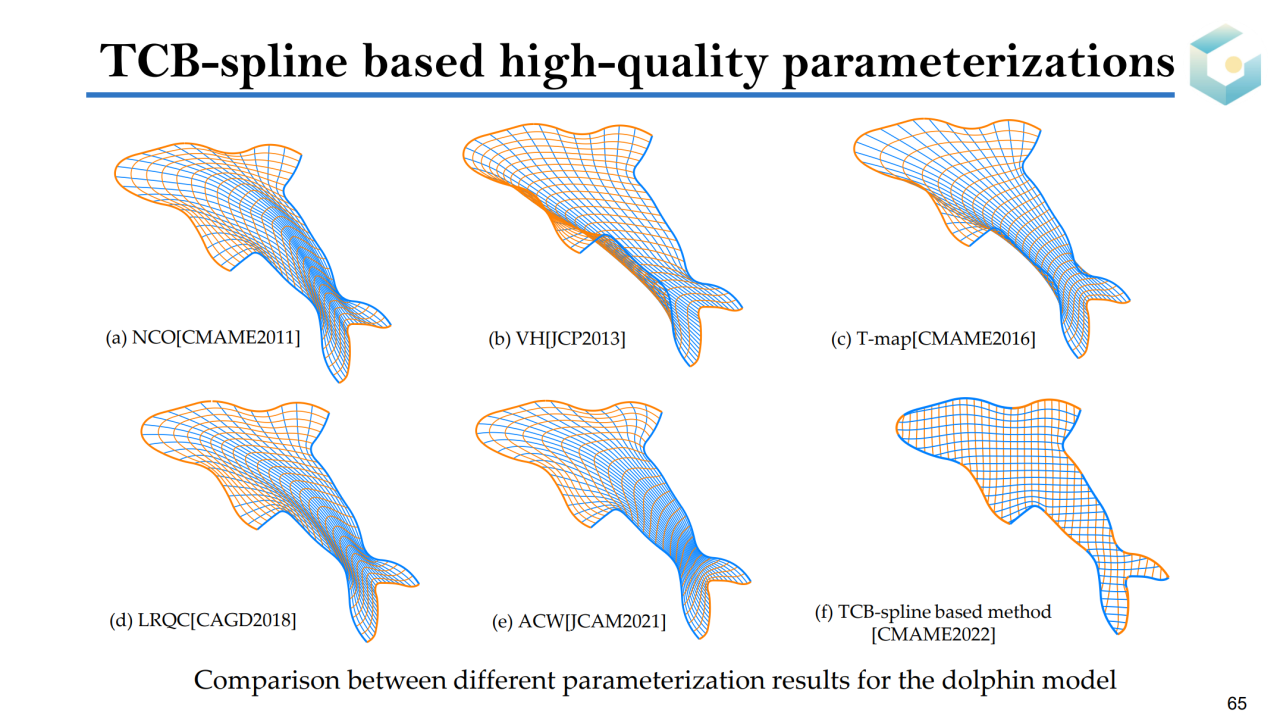 TCB-spline based high-quality parameterizations

(a) NCO[CMAME2011]

(b) VH[JCP2013]

(c) T-map[CMAME2016]

(d) LRQC[CAGD2018]

(e) ACW[JCAM2021]

(f) TCB-spline based method [CMAME2022]

Comparison between different parameterization results for the dolphin model

65